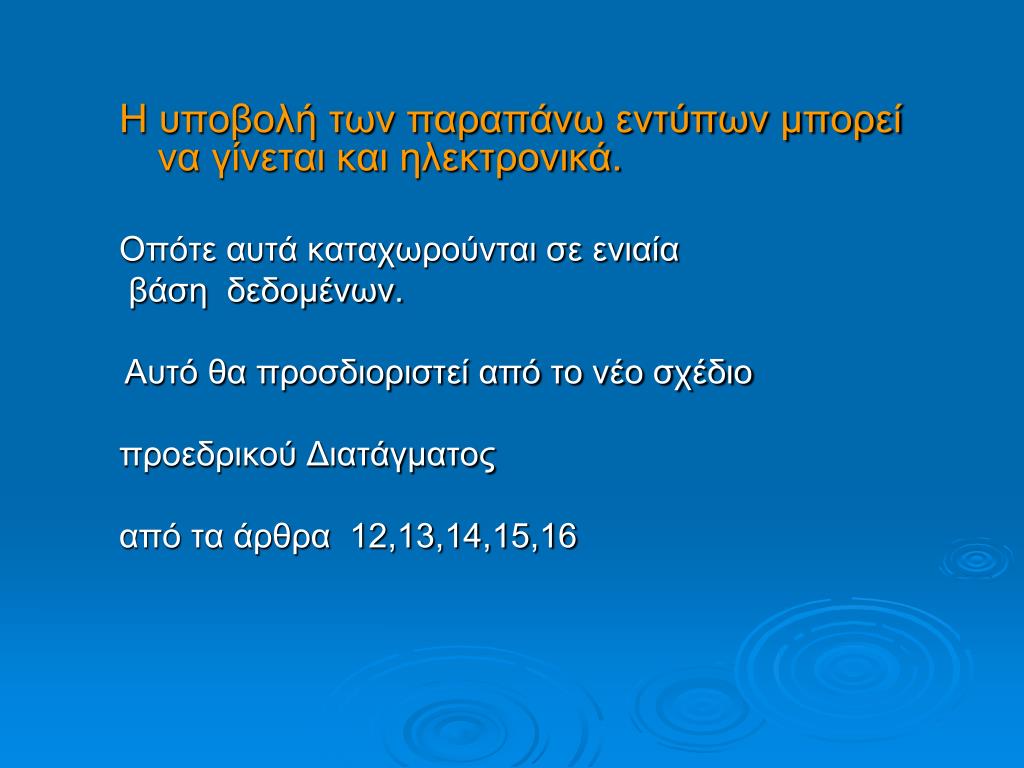 Η υποβολή των παραπάνω εντύπων μπορεί να γίνεται και ηλεκτρονικά.

Οπότε αυτά καταχωρούνται σε ενιαία βάση δεδομένων.

Αυτό θα προσδιοριστεί από το νέο σχέδιο

προεδρικού Διατάγματος

από τα άρθρα 12,13,14,15,16